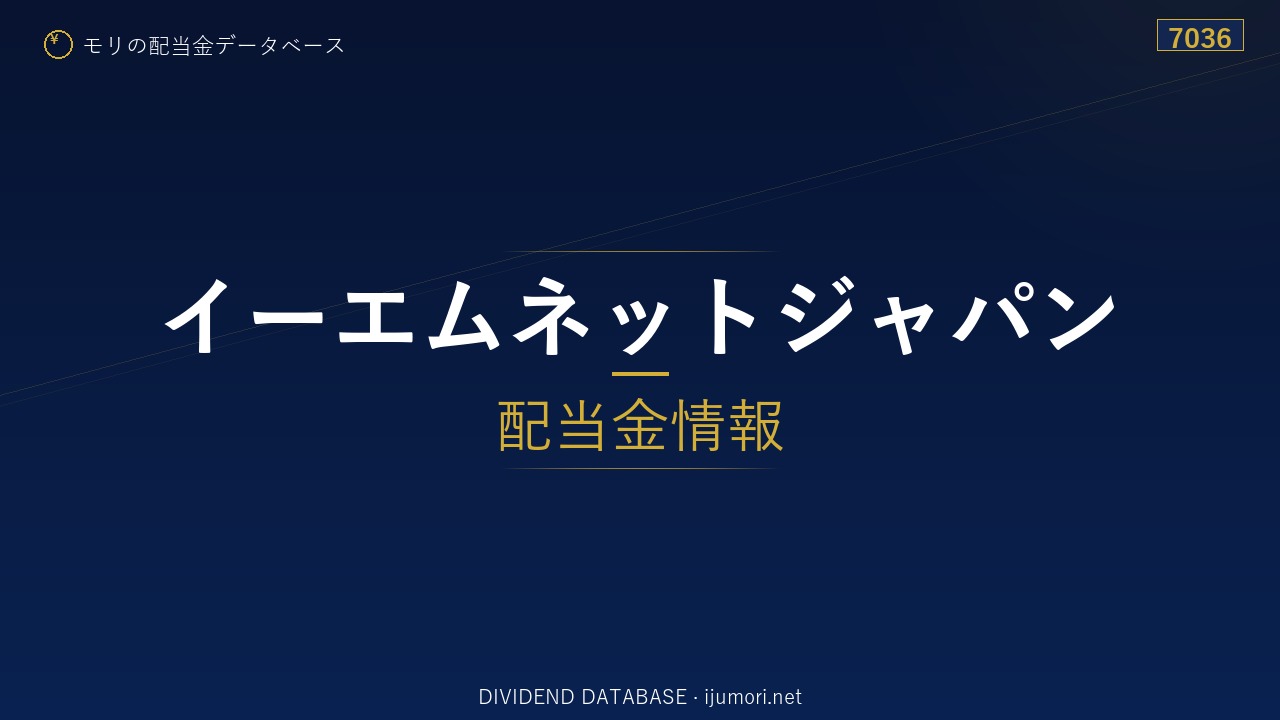 ¥ モリの配当金データベース

7036

イーエムネットジャパン

配当金情報

DIVIDEND DATABASE · ijumori.net